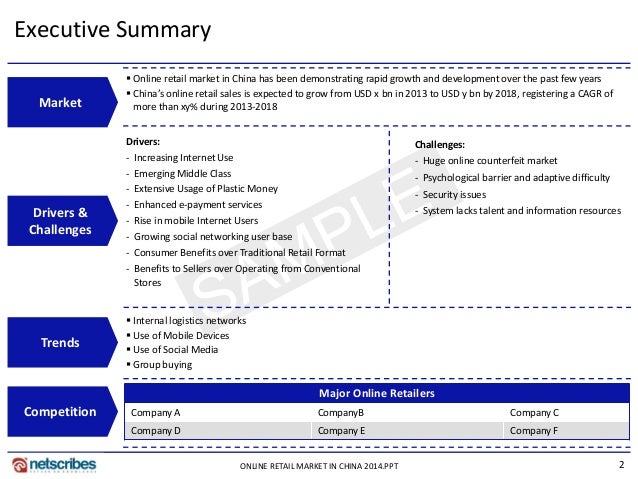 Executive Summary

Market

▪ Online retail market in China has been demonstrating rapid growth and development over the past few years
▪ China's online retail sales is expected to grow from USD x bn in 2013 to USD y bn by 2018, registering a CAGR of more than xy% during 2013-2018

Drivers & Challenges

Drivers:
- Increasing Internet Use
- Emerging Middle Class
- Extensive Usage of Plastic Money
- Enhanced e-payment services
- Rise in mobile Internet Users
- Growing social networking user base
- Consumer Benefits over Traditional Retail Format
- Benefits to Sellers over Operating from Conventional Stores

Challenges:
- Huge online counterfeit market
- Psychological barrier and adaptive difficulty
- Security issues
- System lacks talent and information resources

SAMPLE

Trends

▪ Internal logistics networks
▪ Use of Mobile Devices
▪ Use of Social Media
▪ Group buying

Competition

| Major Online Retailers | | |
|---|---|---|
| Company A | CompanyB | Company C |
| Company D | Company E | Company F |

netscribes

ONLINE RETAIL MARKET IN CHINA 2014.PPT

2